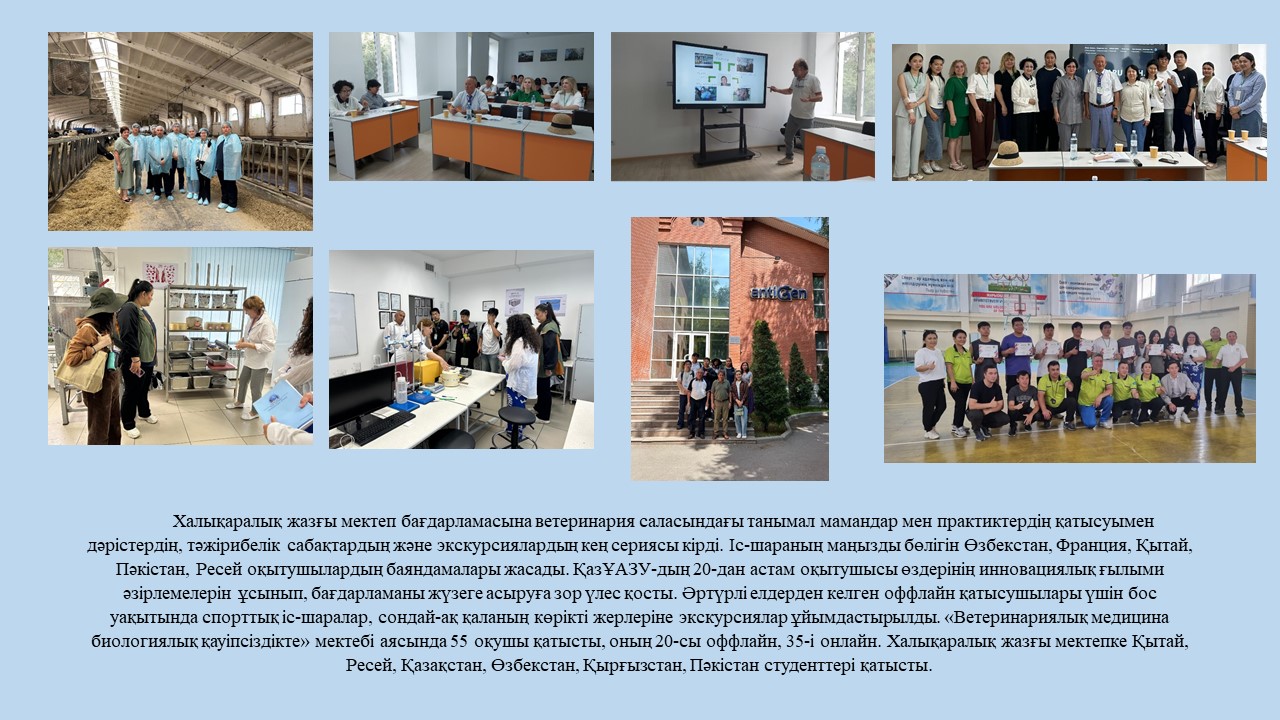 antigen

Халықаралық жазғы мектеп бағдарламасына ветеринария саласындағы танымал мамандар мен практиктердің қатысуымен дәрістердің, тәжірибелік сабақтардың және экскурсиялардың кең сериясы кірді. Іс-шараның маңызды бөлігін Өзбекстан, Франция, Қытай, Пәкістан, Ресей оқытушылардың баяндамалары жасады. ҚазҰАЗУ-дың 20-дан астам оқытушысы өздерінің инновациялық ғылыми әзірлемелерін ұсынып, бағдарламаны жүзеге асыруға зор үлес қосты. Әртүрлі елдерден келген оффлайн қатысушылары үшін бос уақытында спорттық іс-шаралар, сондай-ақ қаланың көрікті жерлеріне экскурсиялар ұйымдастырылды. «Ветеринариялық медицина биологиялық қауіпсіздікте» мектебі аясында 55 оқушы қатысты, оның 20-сы оффлайн, 35-і онлайн. Халықаралық жазғы мектепке Қытай, Ресей, Қазақстан, Өзбекстан, Қырғызстан, Пәкістан студенттері қатысты.